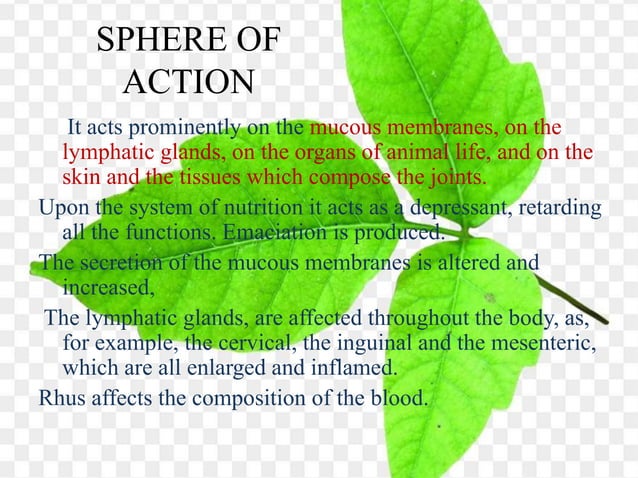 SPHERE OF ACTION

It acts prominently on the mucous membranes, on the lymphatic glands, on the organs of animal life, and on the skin and the tissues which compose the joints.

Upon the system of nutrition it acts as a depressant, retarding all the functions. Emaciation is produced.

The secretion of the mucous membranes is altered and increased,

The lymphatic glands, are affected throughout the body, as, for example, the cervical, the inguinal and the mesenteric, which are all enlarged and inflamed.

Rhus affects the composition of the blood.